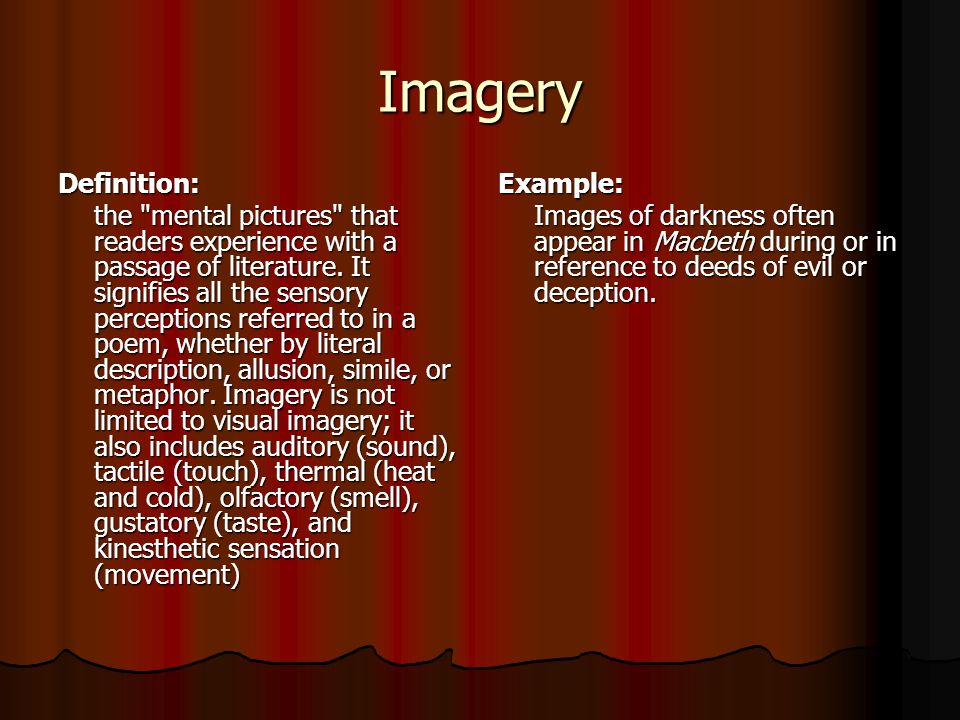 Imagery

Definition:

the "mental pictures" that readers experience with a passage of literature. It signifies all the sensory perceptions referred to in a poem, whether by literal description, allusion, simile, or metaphor. Imagery is not limited to visual imagery; it also includes auditory (sound), tactile (touch), thermal (heat and cold), olfactory (smell), gustatory (taste), and kinesthetic sensation (movement)

Example:

Images of darkness often appear in Macbeth during or in reference to deeds of evil or deception.